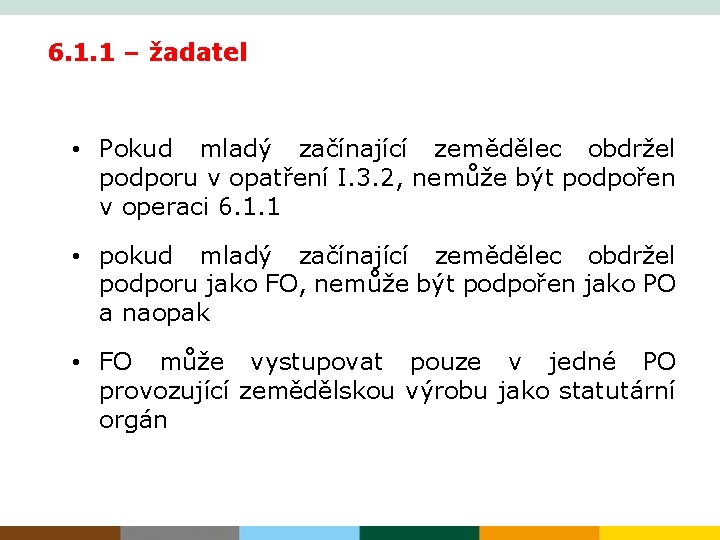 6.1.1 – žadatel

• Pokud mladý začínající zemědělec obdržel podporu v opatření I.3.2, nemůže být podpořen v operaci 6.1.1

• pokud mladý začínající zemědělec obdržel podporu jako FO, nemůže být podpořen jako PO a naopak

• FO může vystupovat pouze v jedné PO provozující zemědělskou výrobu jako statutární orgán